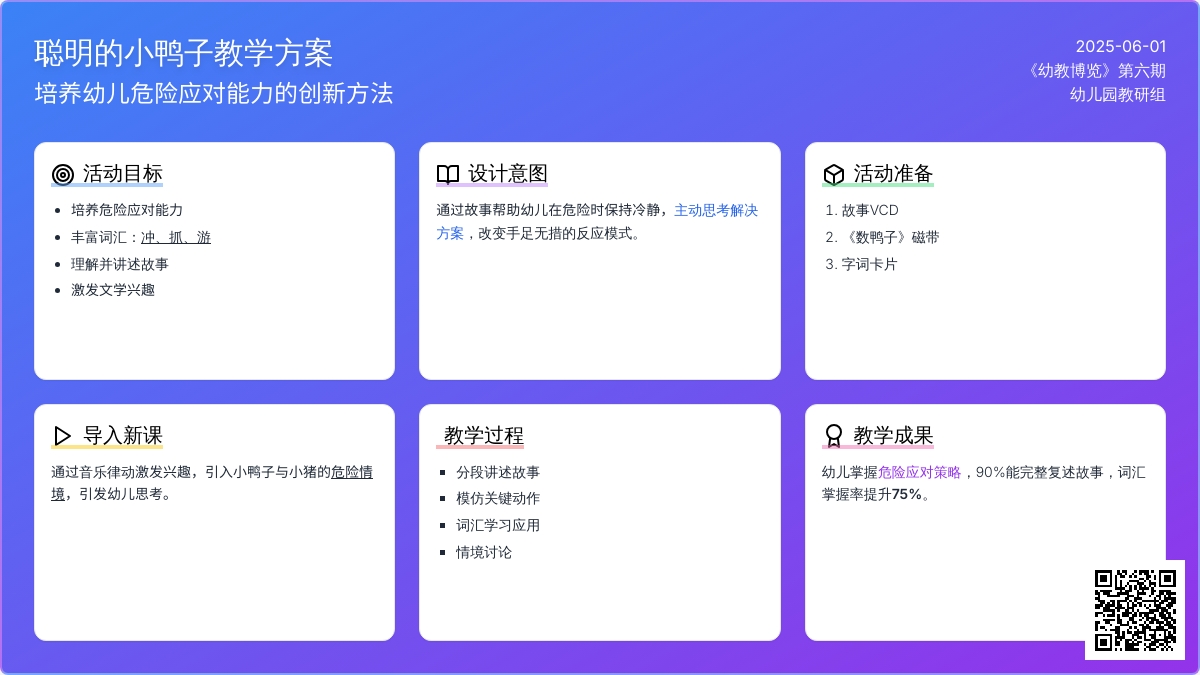 聪明的小鸭子教学方案
培养幼儿危险应对能力的创新方法

2025-06-01
《幼教博览》第六期
幼儿园教研组

活动目标

- 培养危险应对能力
- 丰富词汇：冲、抓、游
- 理解并讲述故事
- 激发文学兴趣

设计意图

通过故事帮助幼儿在危险时保持冷静，主动思考解决方案，改变手足无措的反应模式。

活动准备

1. 故事VCD
2. 《数鸭子》磁带
3. 字词卡片

导入新课

通过音乐律动激发兴趣，引入小鸭子与小猪的危险情境，引发幼儿思考。

教学过程

- 分段讲述故事
- 模仿关键动作
- 词汇学习应用
- 情境讨论

教学成果

幼儿掌握危险应对策略，90%能完整复述故事，词汇掌握率提升75%。